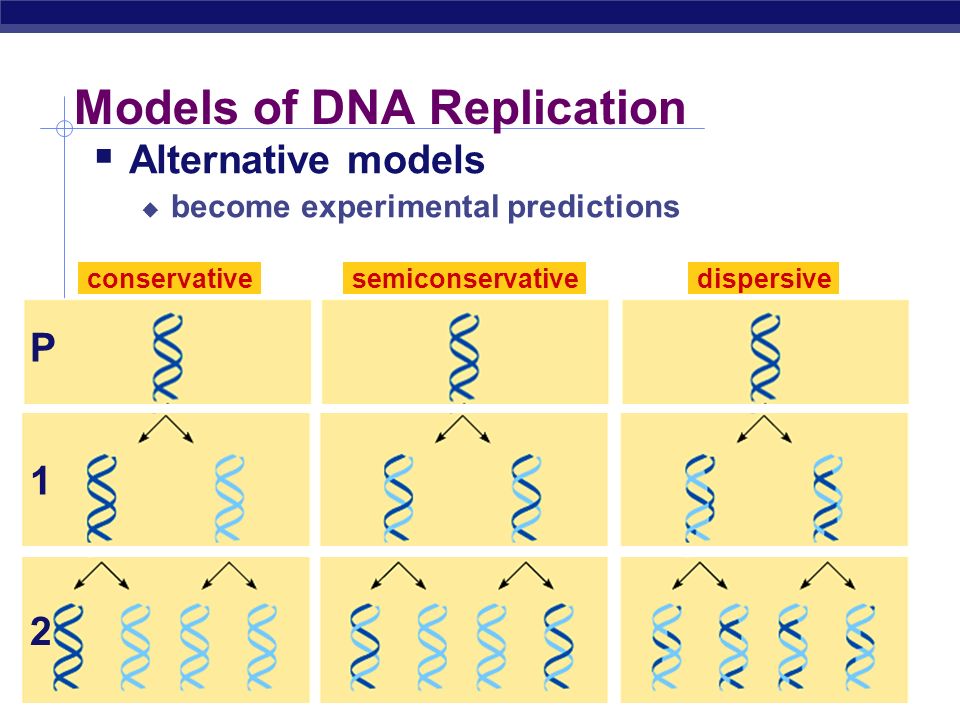 Models of DNA Replication

Alternative models

become experimental predictions

conservative

semiconservative

dispersive

P

1

2